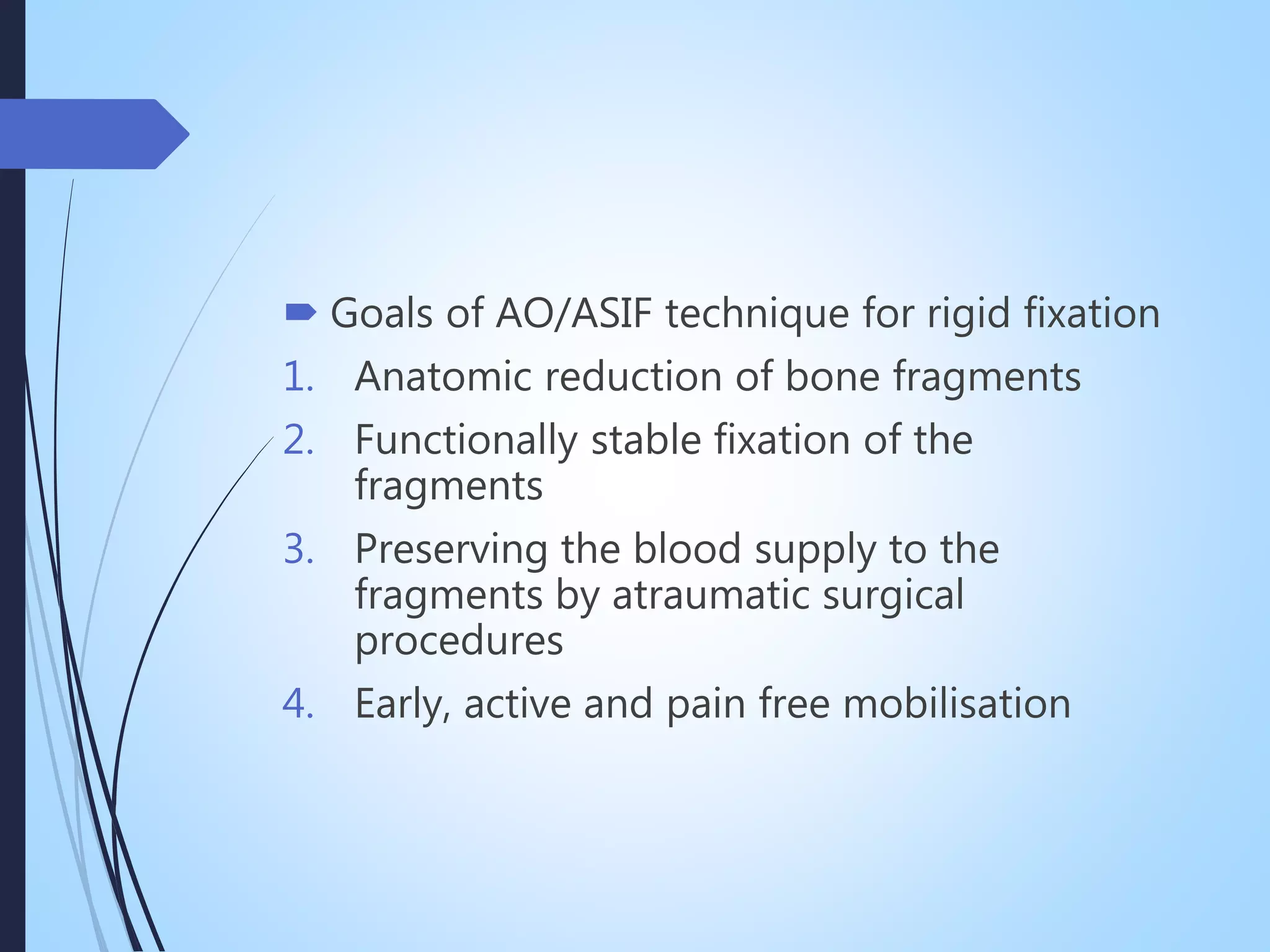 Goals of AO/ASIF technique for rigid fixation

1. Anatomic reduction of bone fragments
2. Functionally stable fixation of the fragments
3. Preserving the blood supply to the fragments by atraumatic surgical procedures
4. Early, active and pain free mobilisation